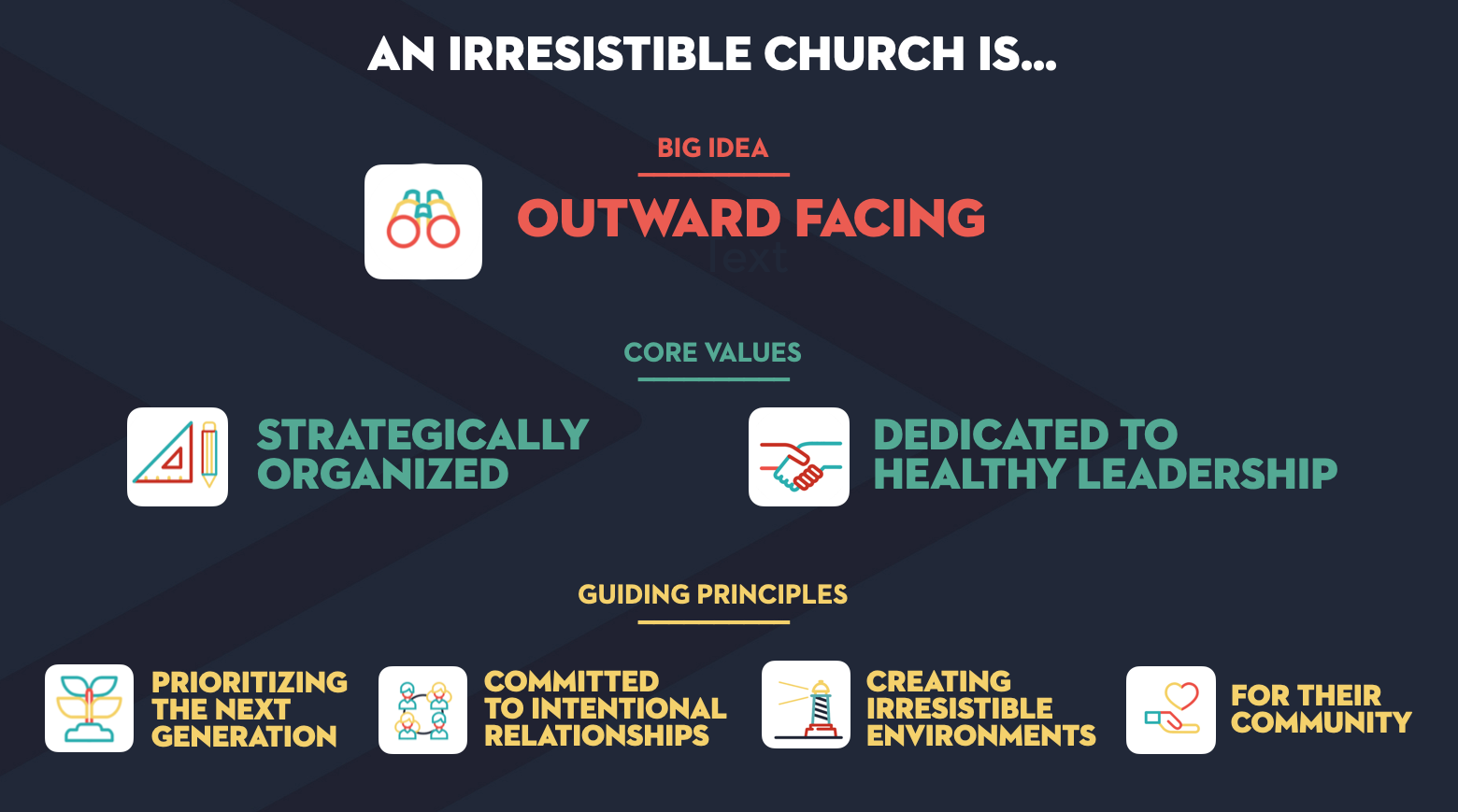 AN IRRESISTIBLE CHURCH IS...

BIG IDEA

OUTWARD FACING

Text

CORE VALUES

STRATEGICALLY ORGANIZED

DEDICATED TO HEALTHY LEADERSHIP

GUIDING PRINCIPLES

PRIORITIZING THE NEXT GENERATION

COMMITTED TO INTENTIONAL RELATIONSHIPS

CREATING IRRESISTIBLE ENVIRONMENTS

FOR THEIR COMMUNITY